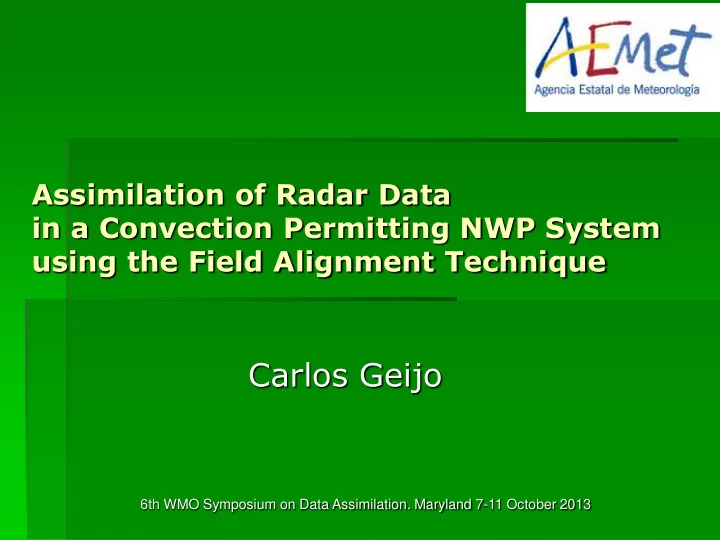 AEMet
Agencia Estatal de Meteorología

Assimilation of Radar Data in a Convection Permitting NWP System using the Field Alignment Technique

Carlos Geijo

6th WMO Symposium on Data Assimilation. Maryland 7-11 October 2013